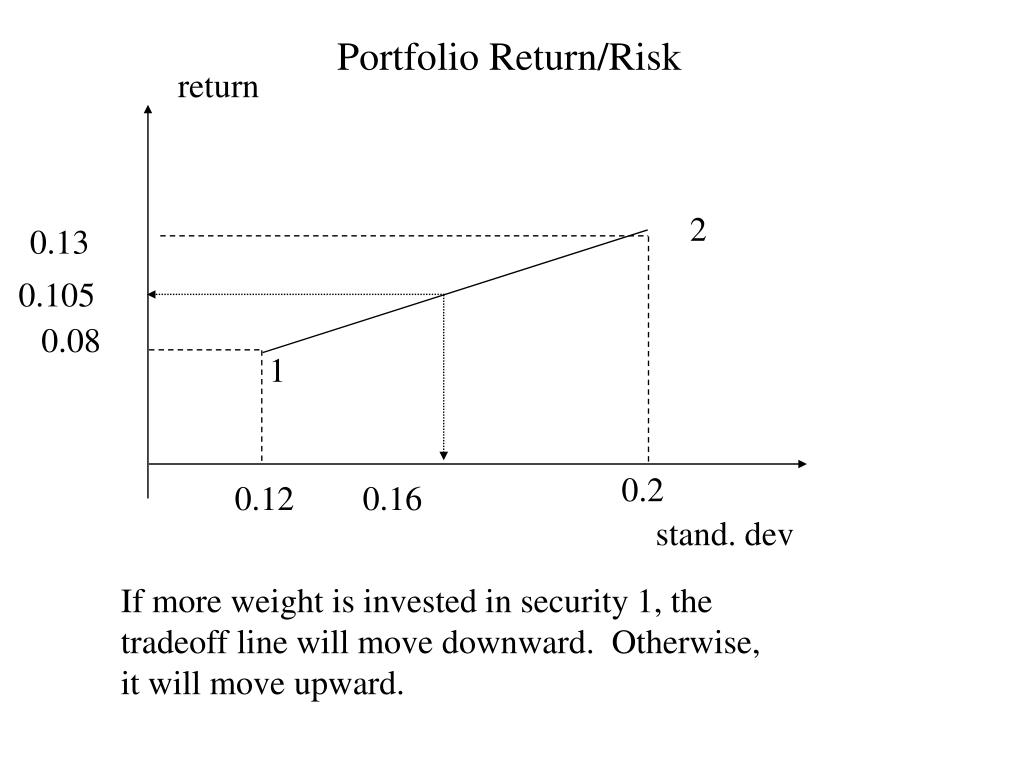 Portfolio Return/Risk

return

2

0.13

0.105

0.08

1

0.12

0.16

0.2

stand. dev

If more weight is invested in security 1, the tradeoff line will move downward. Otherwise, it will move upward.